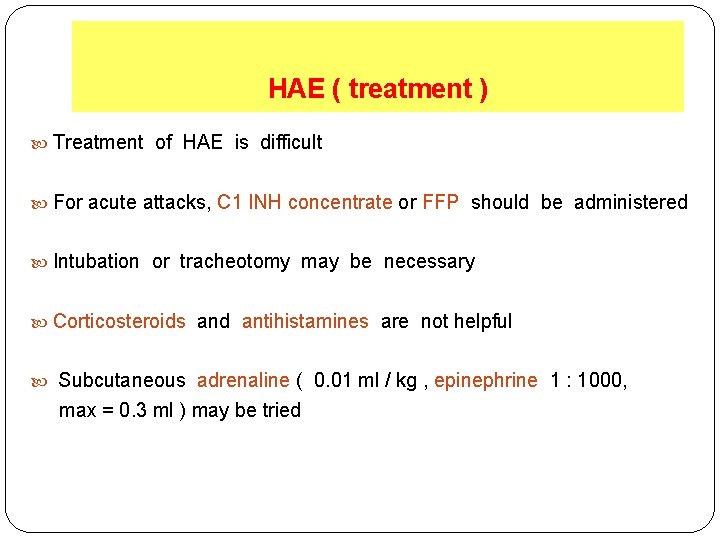 HAE ( treatment )

Treatment of HAE is difficult

For acute attacks, C1 INH concentrate or FFP should be administered

Intubation or tracheotomy may be necessary

Corticosteroids and antihistamines are not helpful

Subcutaneous adrenaline ( 0.01 ml / kg , epinephrine 1 : 1000, max = 0.3 ml ) may be tried